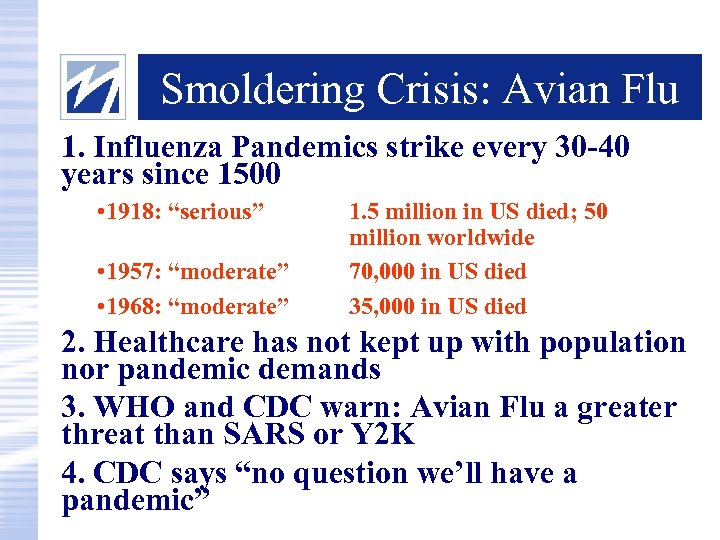 Smoldering Crisis: Avian Flu

1. Influenza Pandemics strike every 30-40 years since 1500

•1918: “serious” 1.5 million in US died; 50 million worldwide

•1957: “moderate” 70,000 in US died

•1968: “moderate” 35,000 in US died

2. Healthcare has not kept up with population nor pandemic demands

3. WHO and CDC warn: Avian Flu a greater threat than SARS or Y2K

4. CDC says “no question we’ll have a pandemic”